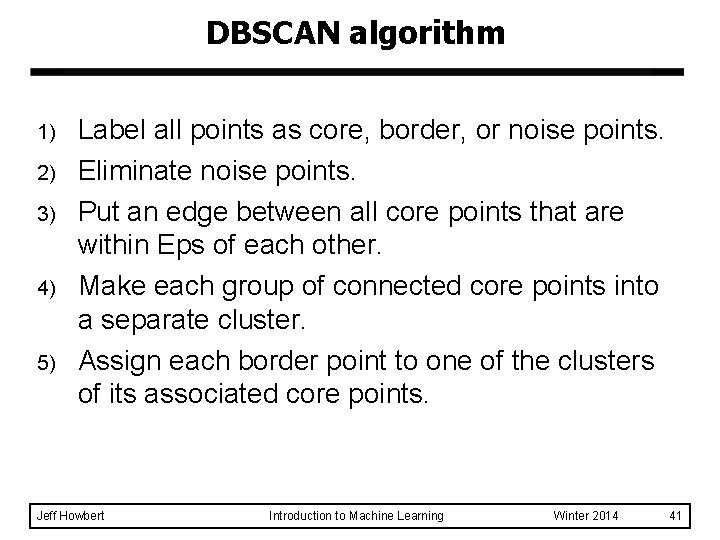 DBSCAN algorithm

1) Label all points as core, border, or noise points.
2) Eliminate noise points.
3) Put an edge between all core points that are within Eps of each other.
4) Make each group of connected core points into a separate cluster.
5) Assign each border point to one of the clusters of its associated core points.

Jeff Howbert Introduction to Machine Learning Winter 2014 41